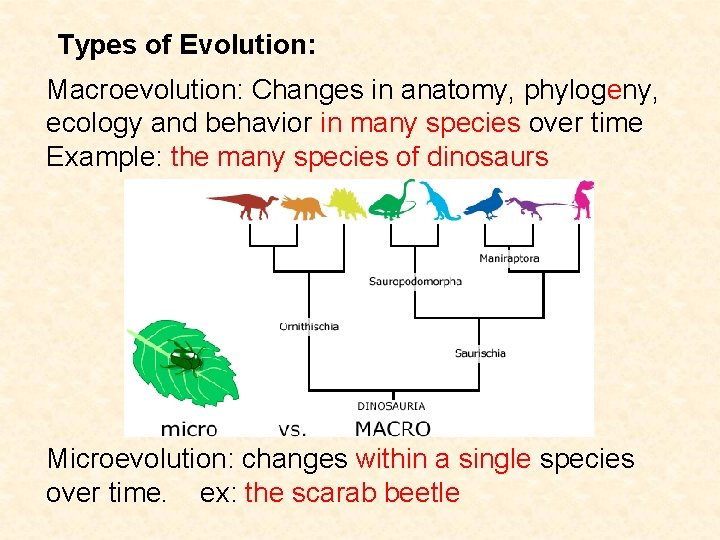 Types of Evolution:

Macroevolution: Changes in anatomy, phylogeny, ecology and behavior in many species over time
Example: the many species of dinosaurs

Maniraptora
Sauropodomorpha
Ornithischia
Saurischia
DINOSAURIA
micro vs. MACRO

Microevolution: changes within a single species over time. ex: the scarab beetle